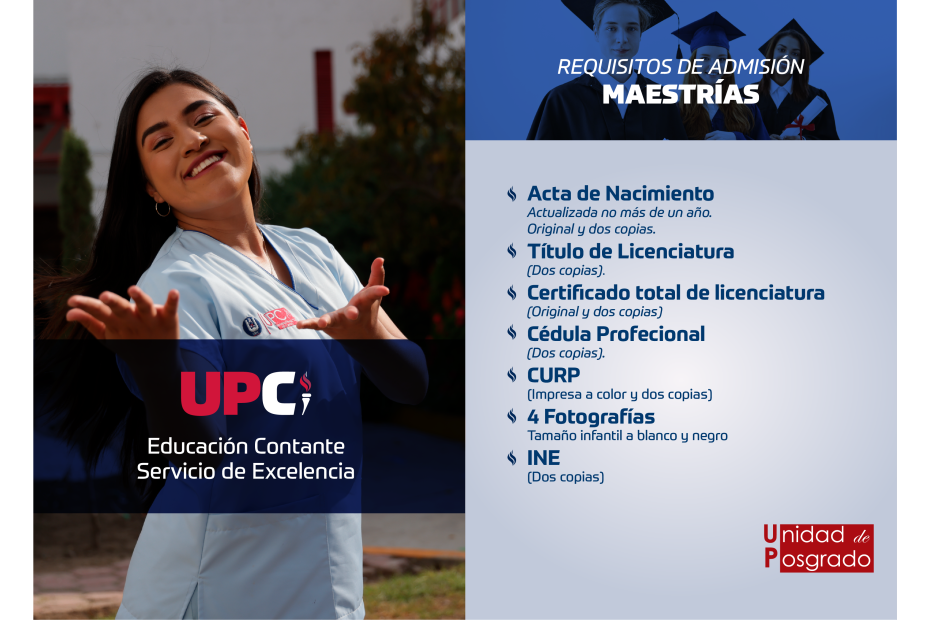 UPC

Educación Contante
Servicio de Excelencia

REQUISITOS DE ADMISIÓN
MAESTRÍAS

Acta de Nacimiento
Actualizada no más de un año.
Original y dos copias.

Título de Licenciatura
(Dos copias).

Certificado total de licenciatura
(Original y dos copias)

Cédula Profecional
(Dos copias).

CURP
(Impresa a color y dos copias)

4 Fotografías
Tamaño infantil a blanco y negro

INE
(Dos copias)

Unidad de Posgrado